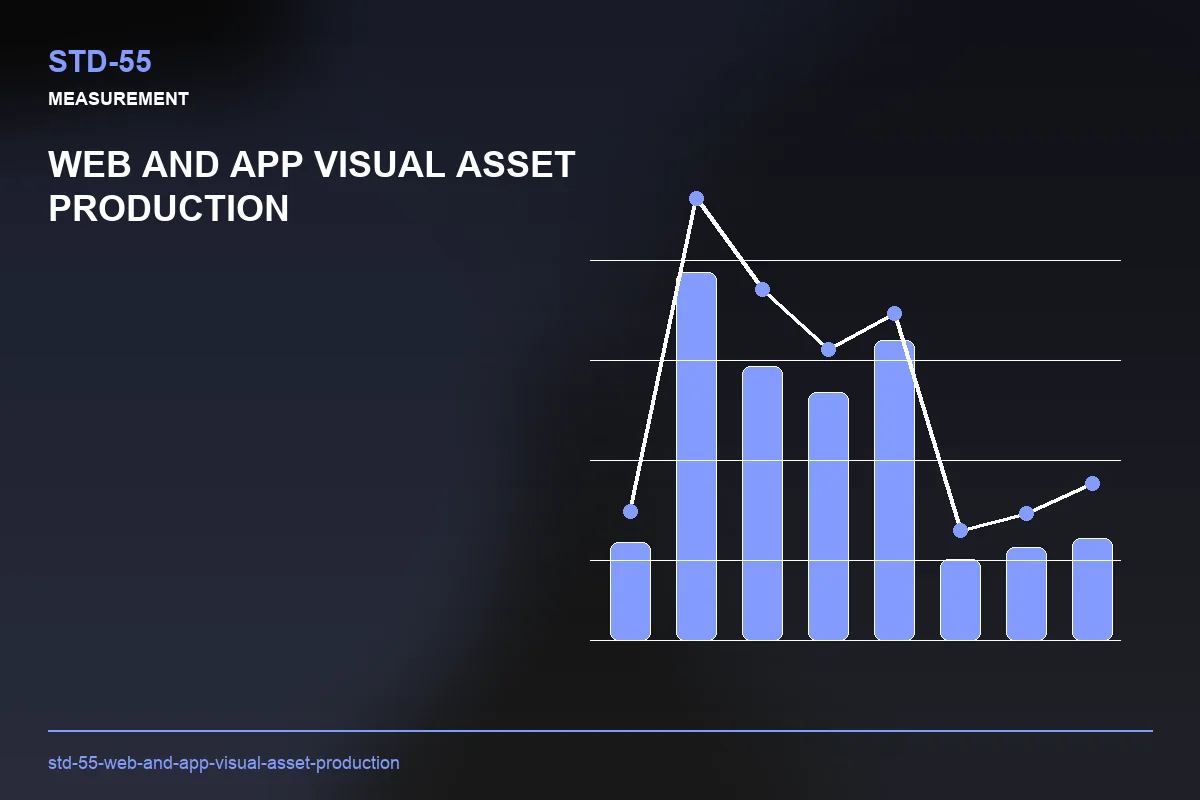 STD-55

MEASUREMENT

WEB AND APP VISUAL ASSET PRODUCTION

std-55-web-and-app-visual-asset-production